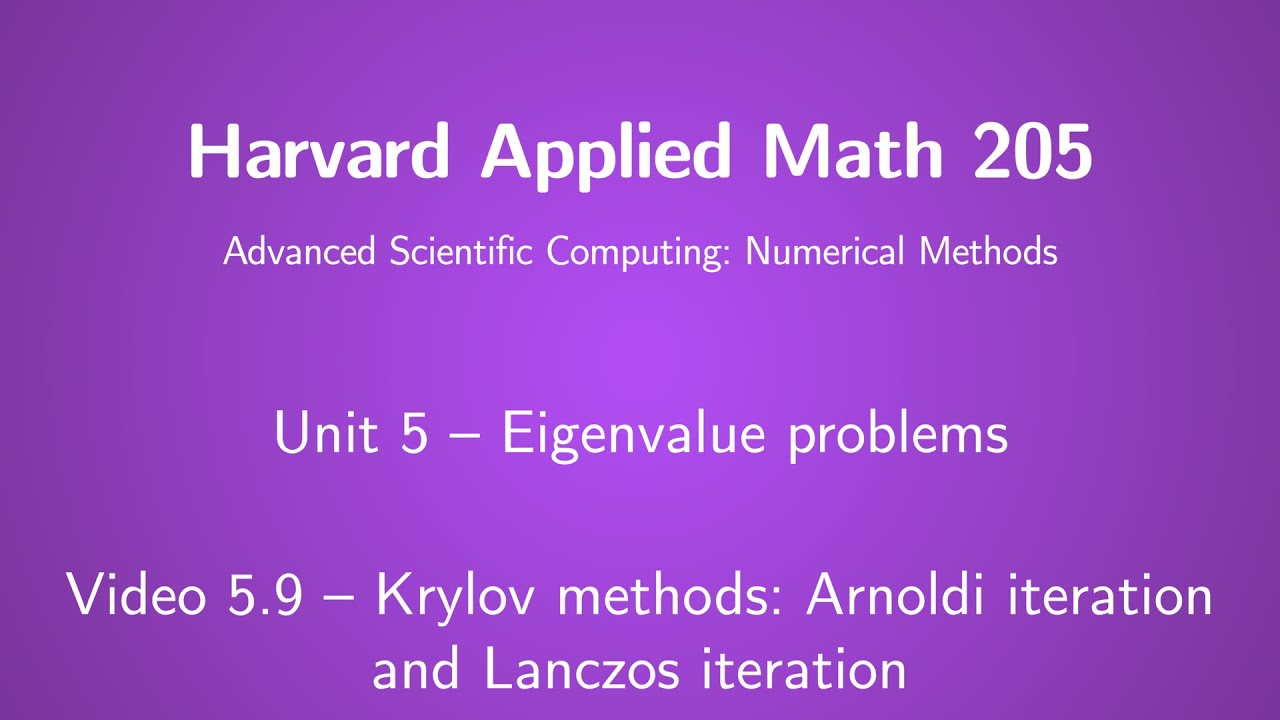 Harvard Applied Math 205

Advanced Scientific Computing: Numerical Methods

Unit 5 – Eigenvalue problems

Video 5.9 – Krylov methods: Arnoldi iteration and Lanczos iteration